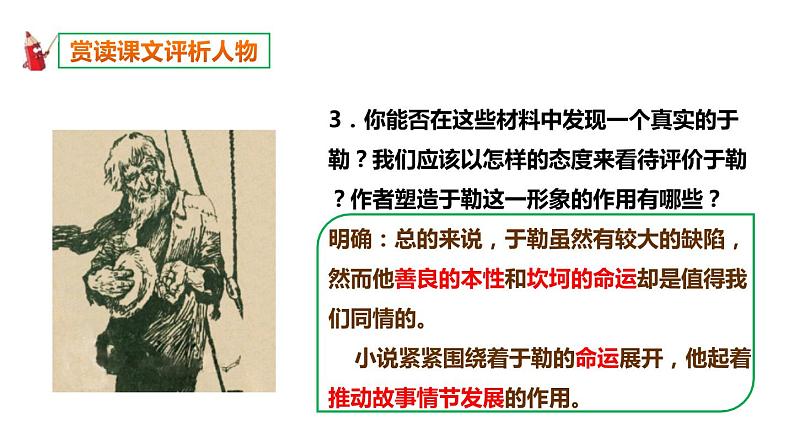 赏读课文评析人物

3．你能否在这些材料中发现一个真实的于勒？我们应该以怎样的态度来看待评价于勒？作者塑造于勒这一形象的作用有哪些？

明确：总的来说，于勒虽然有较大的缺陷，然而他善良的本性和坎坷的命运却是值得我们同情的。

小说紧紧围绕着于勒的命运展开，他起着推动故事情节发展的作用。